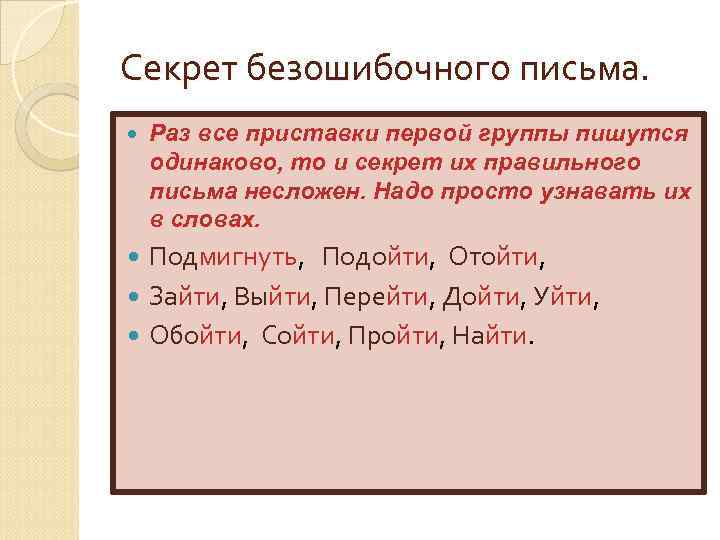 Секрет безошибочного письма.

Раз все приставки первой группы пишутся одинаково, то и секрет их правильного письма несложен. Надо просто узнавать их в словах.

Подмигнуть, Подойти, Отойти,

Зайти, Выйти, Перейти, Дойти, Уйти,

Обойти, Сойти, Пройти, Найти.